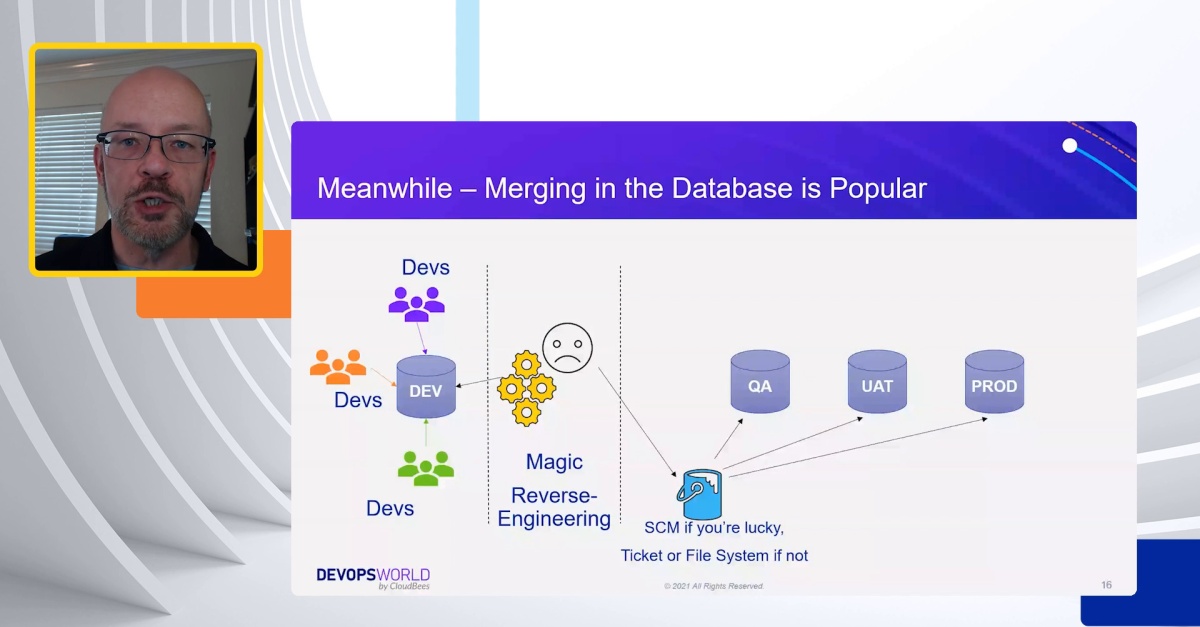 Meanwhile – Merging in the Database is Popular

Devs

Devs

DEV

Devs

Magic

Reverse-Engineering

QA

UAT

PROD

SCM if you're lucky,

Ticket or File System if not

DEVOPSWORLD by CloudBees

© 2021 All Rights Reserved

16